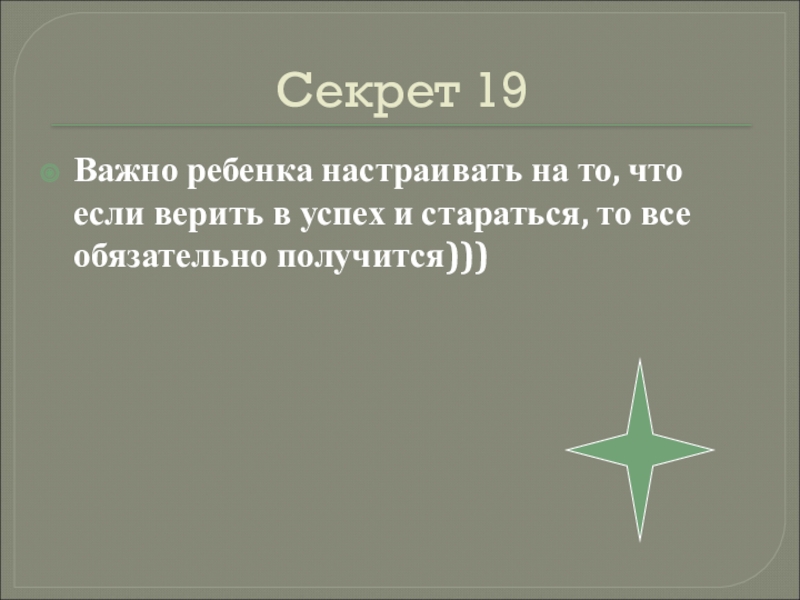 Секрет 19

Важно ребенка настраивать на то, что если верить в успех и стараться, то все обязательно получится)))